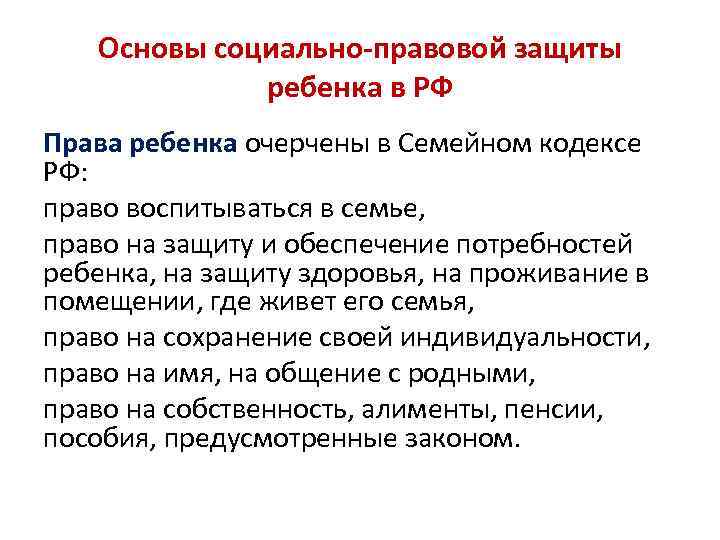 Основы социально-правовой защиты ребенка в РФ

Права ребенка очерчены в Семейном кодексе РФ:

право воспитываться в семье,

право на защиту и обеспечение потребностей ребенка, на защиту здоровья, на проживание в помещении, где живет его семья,

право на сохранение своей индивидуальности,

право на имя, на общение с родными,

право на собственность, алименты, пенсии, пособия, предусмотренные законом.